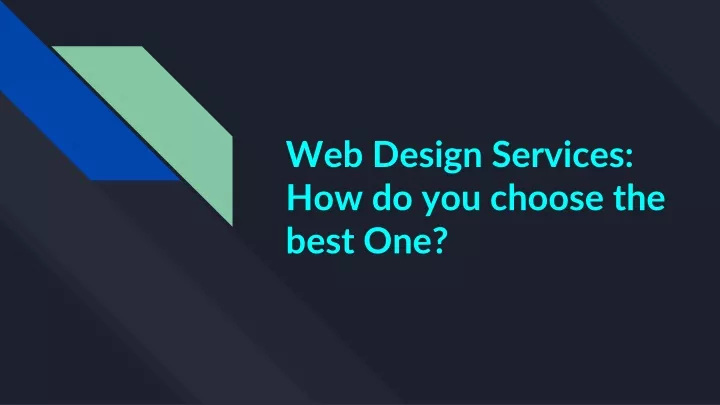 Web Design Services: How do you choose the best One?